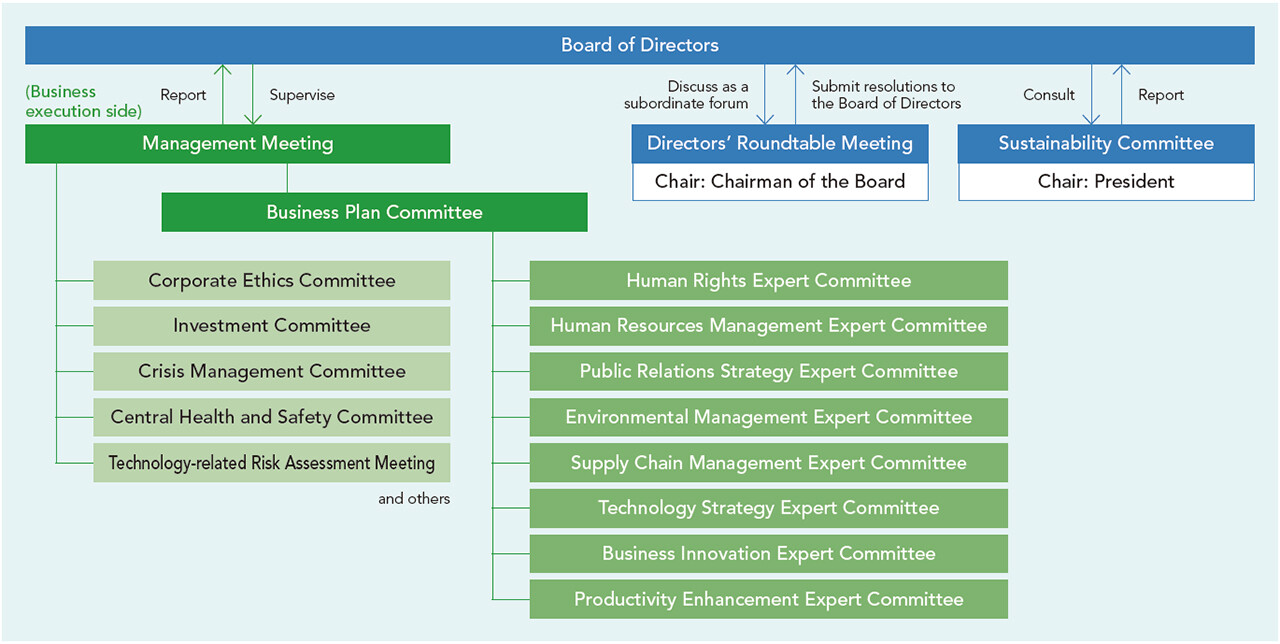 Board of Directors

(Business execution side)

Report

Supervise

Discuss as a subordinate forum

Submit resolutions to the Board of Directors

Consult

Report

Management Meeting

Directors' Roundtable Meeting

Chair: Chairman of the Board

Sustainability Committee

Chair: President

Business Plan Committee

Corporate Ethics Committee

Investment Committee

Crisis Management Committee

Central Health and Safety Committee

Technology-related Risk Assessment Meeting

and others

Human Rights Expert Committee

Human Resources Management Expert Committee

Public Relations Strategy Expert Committee

Environmental Management Expert Committee

Supply Chain Management Expert Committee

Technology Strategy Expert Committee

Business Innovation Expert Committee

Productivity Enhancement Expert Committee